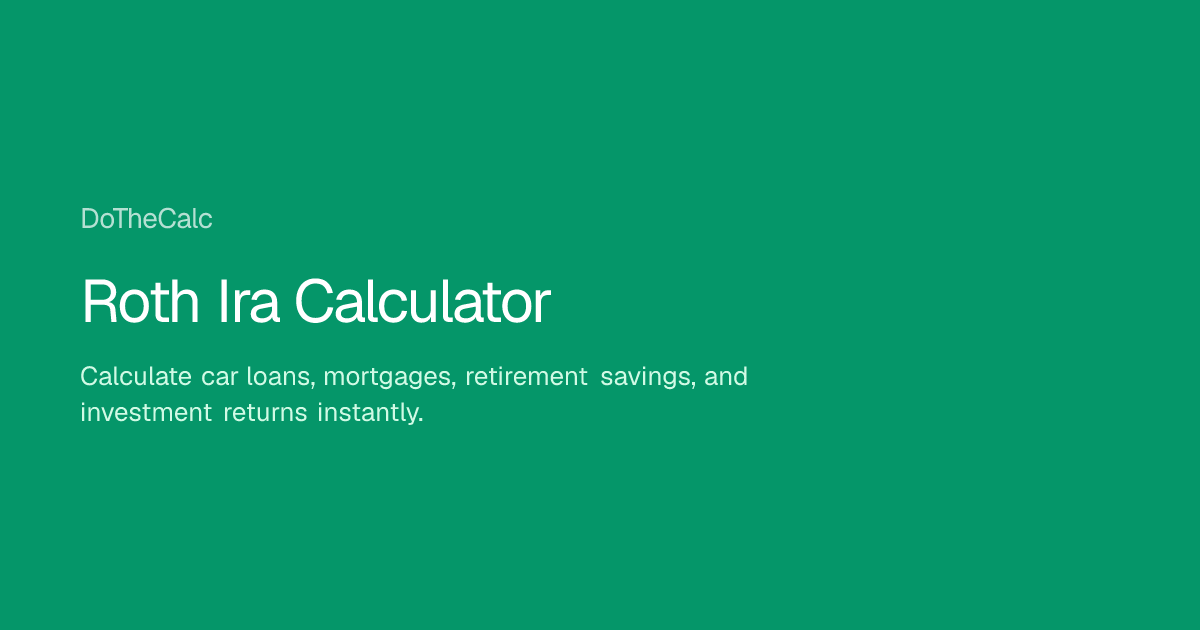 DoTheCalc

Roth Ira Calculator

Calculate car loans, mortgages, retirement savings, and investment returns instantly.